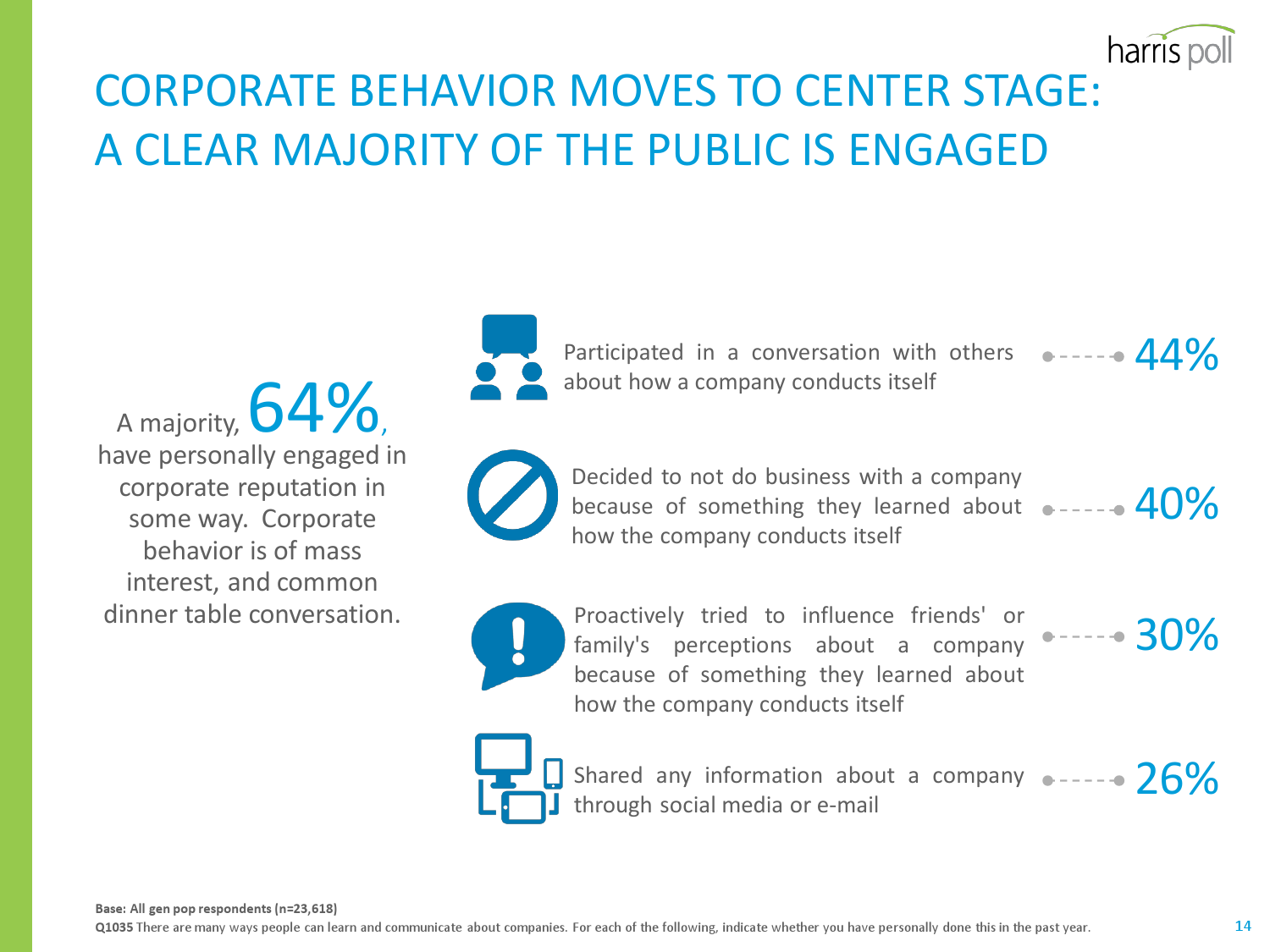 harris poll

CORPORATE BEHAVIOR MOVES TO CENTER STAGE: A CLEAR MAJORITY OF THE PUBLIC IS ENGAGED

A majority, 64%, have personally engaged in corporate reputation in some way. Corporate behavior is of mass interest, and common dinner table conversation.

Participated in a conversation with others about how a company conducts itself 44%

Decided to not do business with a company because of something they learned about how the company conducts itself 40%

Proactively tried to influence friends' or family's perceptions about a company because of something they learned about how the company conducts itself 30%

Shared any information about a company through social media or e-mail 26%

Base: All gen pop respondents (n=23,618)
Q1035 There are many ways people can learn and communicate about companies. For each of the following, indicate whether you have personally done this in the past year.

14